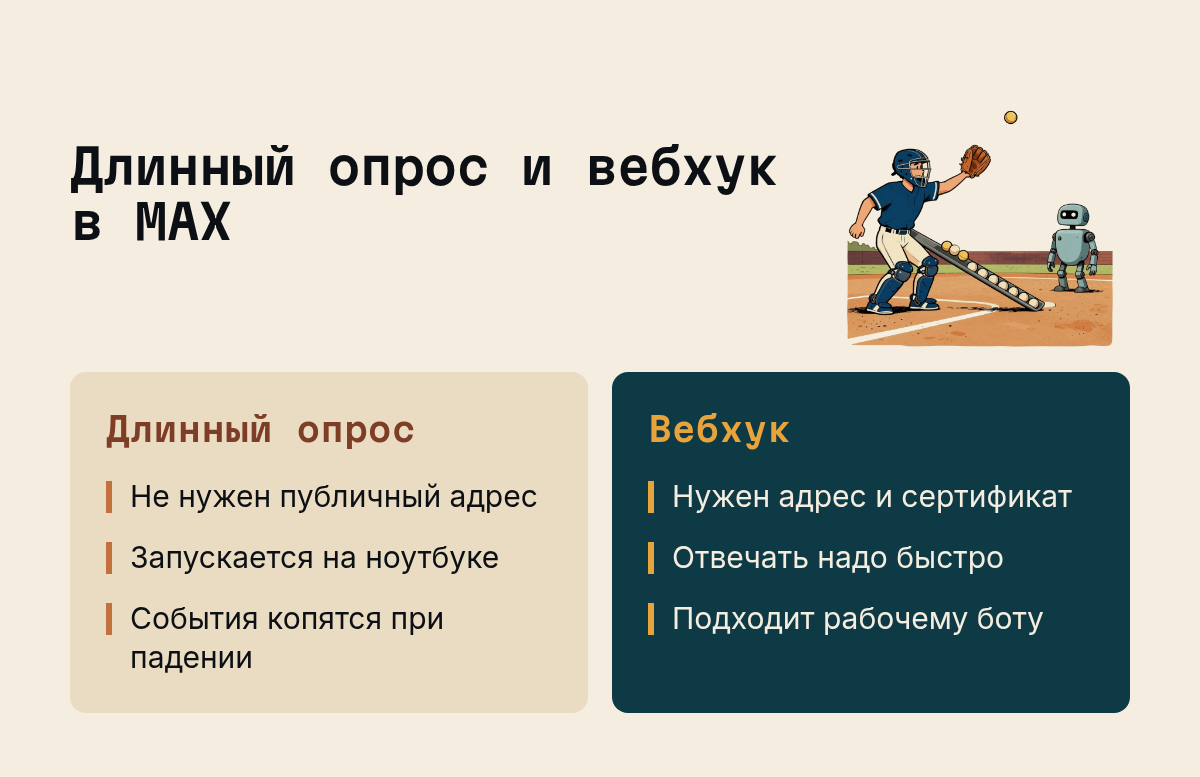 Длинный опрос и вебхук в MAX

Длинный опрос

Не нужен публичный адрес

Запускается на ноутбуке

События копятся при падении

Вебхук

Нужен адрес и сертификат

Отвечать надо быстро

Подходит рабочему боту